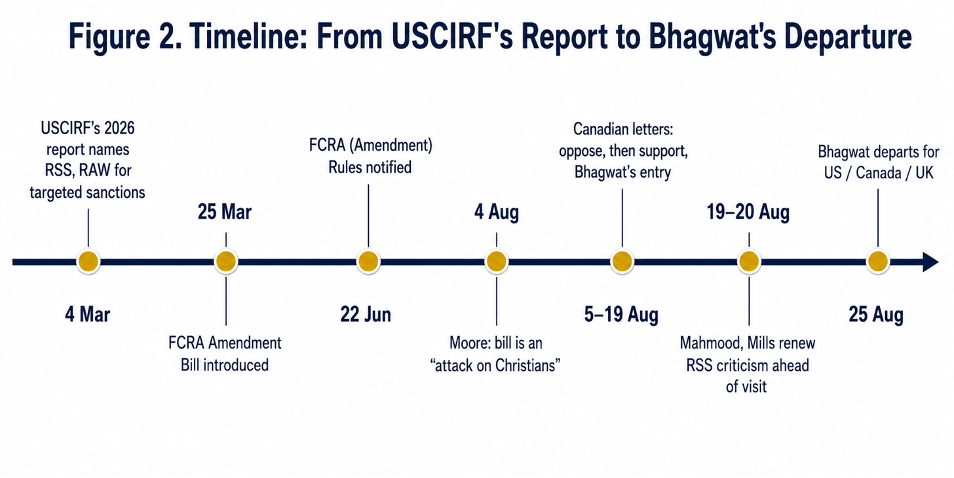 Figure 2. Timeline: From USCIRF's Report to Bhagwat's Departure

USCIRF's 2026 report names RSS, RAW for targeted sanctions

4 Mar

25 Mar

FCRA Amendment Bill introduced

FCRA (Amendment) Rules notified

22 Jun

4 Aug

Moore: bill is an "attack on Christians"

Canadian letters: oppose, then support, Bhagwat's entry

5–19 Aug

19–20 Aug

Mahmood, Mills renew RSS criticism ahead of visit

Bhagwat departs for US / Canada / UK

25 Aug